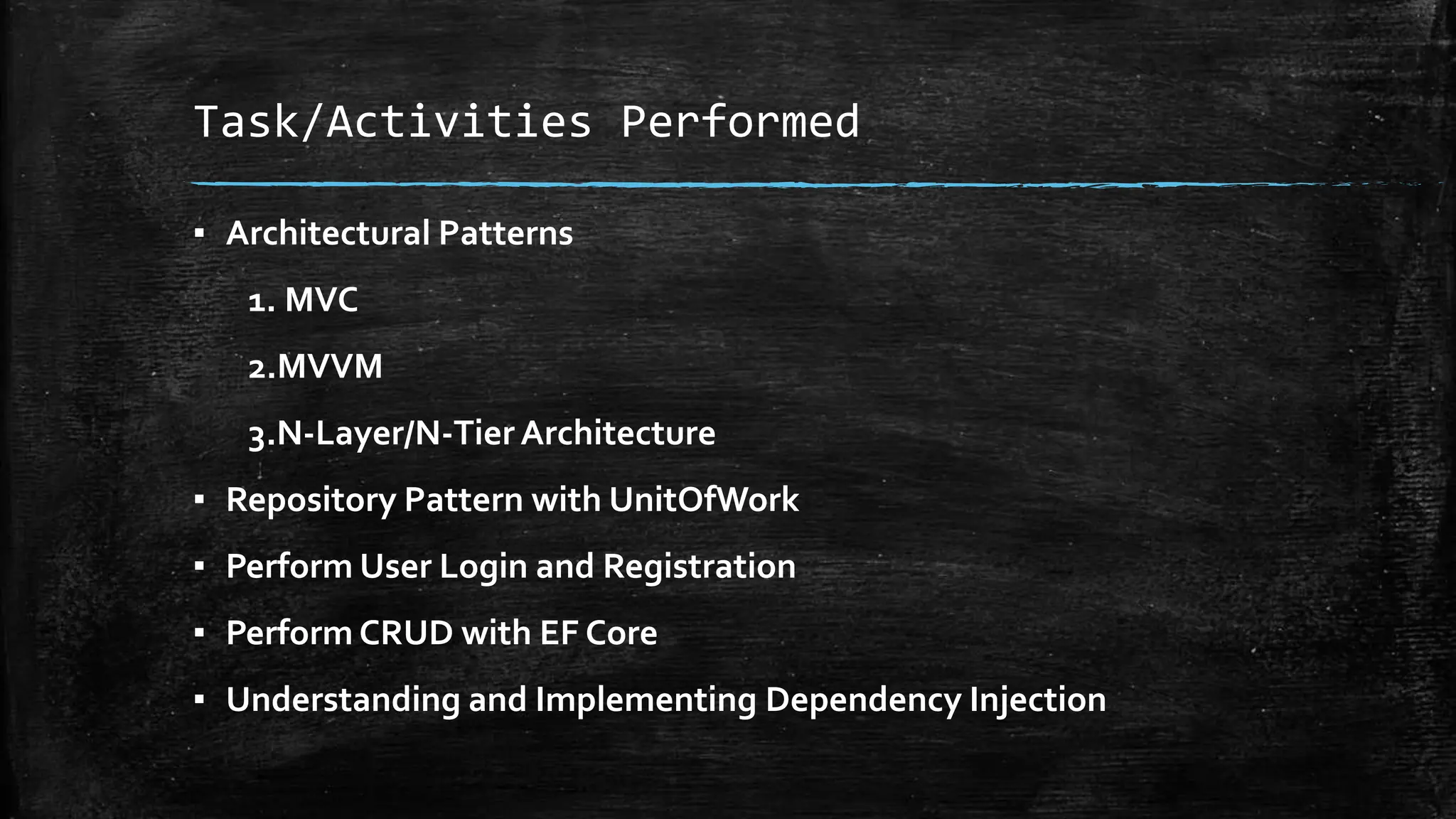 Task/Activities Performed

▪ Architectural Patterns

1. MVC

2.MVVM

3.N-Layer/N-Tier Architecture

▪ Repository Pattern with UnitOfWork

▪ Perform User Login and Registration

▪ Perform CRUD with EF Core

▪ Understanding and Implementing Dependency Injection